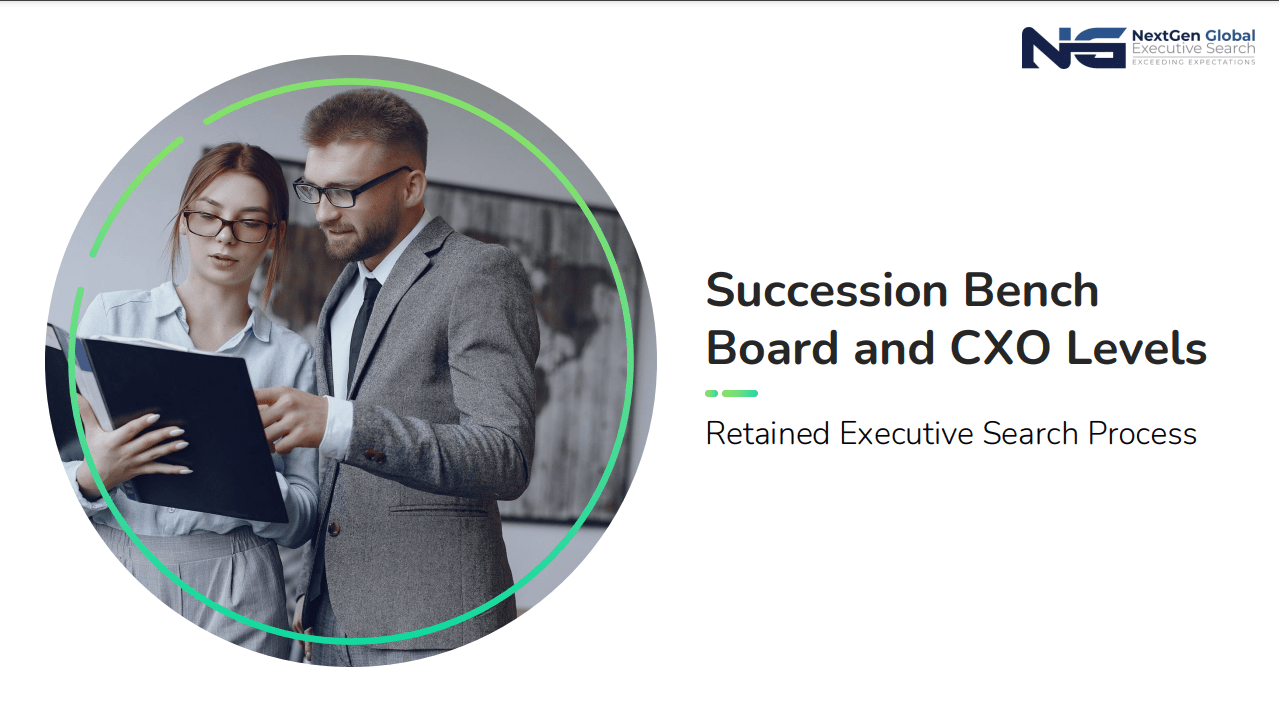 NG NextGen Global Executive Search EXCEEDING EXPECTATIONS

Succession Bench Board and CXO Levels

Retained Executive Search Process